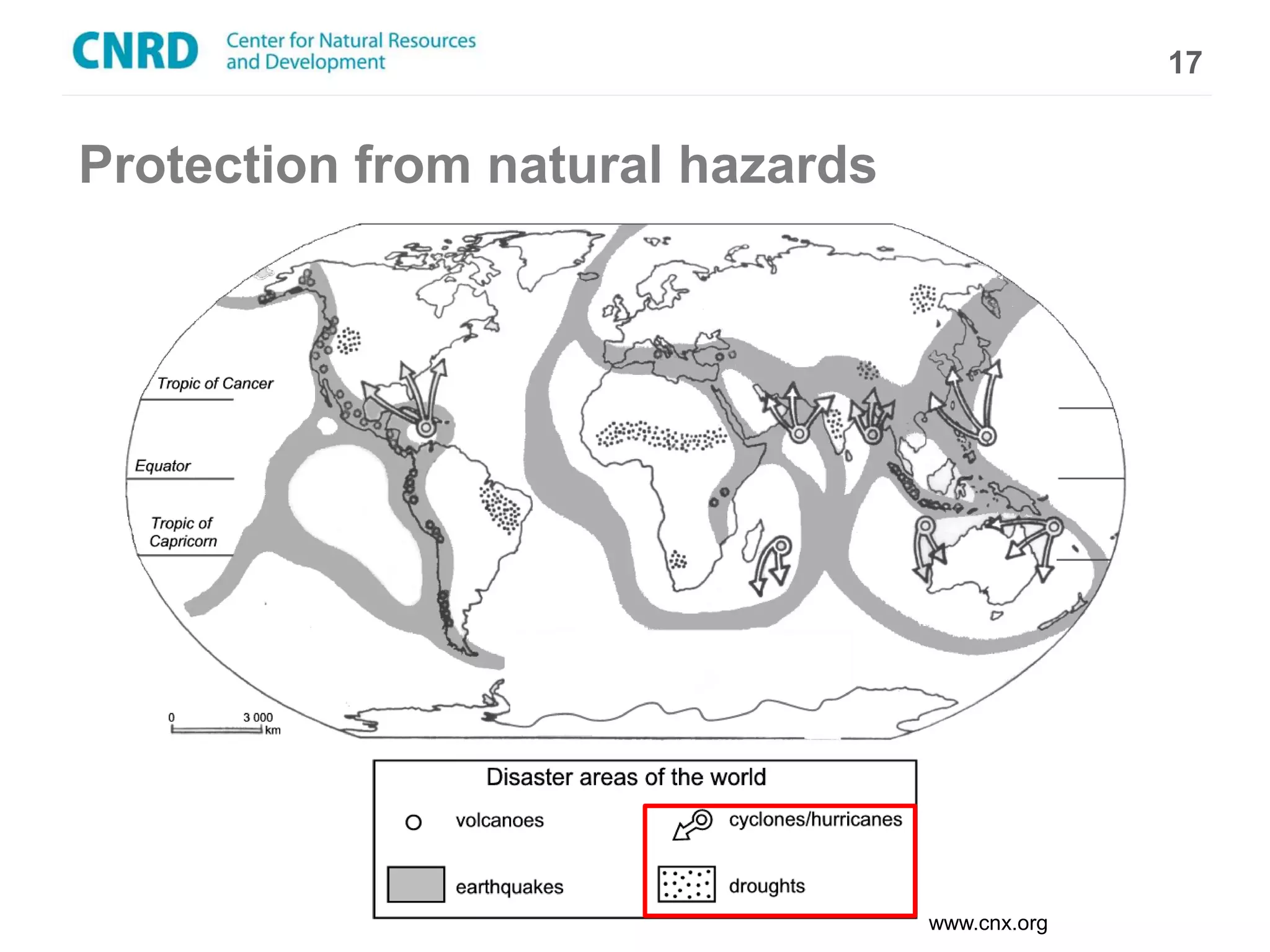 CNRD Center for Natural Resources and Development

17

Protection from natural hazards

Tropic of Cancer

Equator

Tropic of Capricorn

0 3 000 km

Disaster areas of the world

volcanoes

cyclones/hurricanes

earthquakes

droughts

www.cnx.org